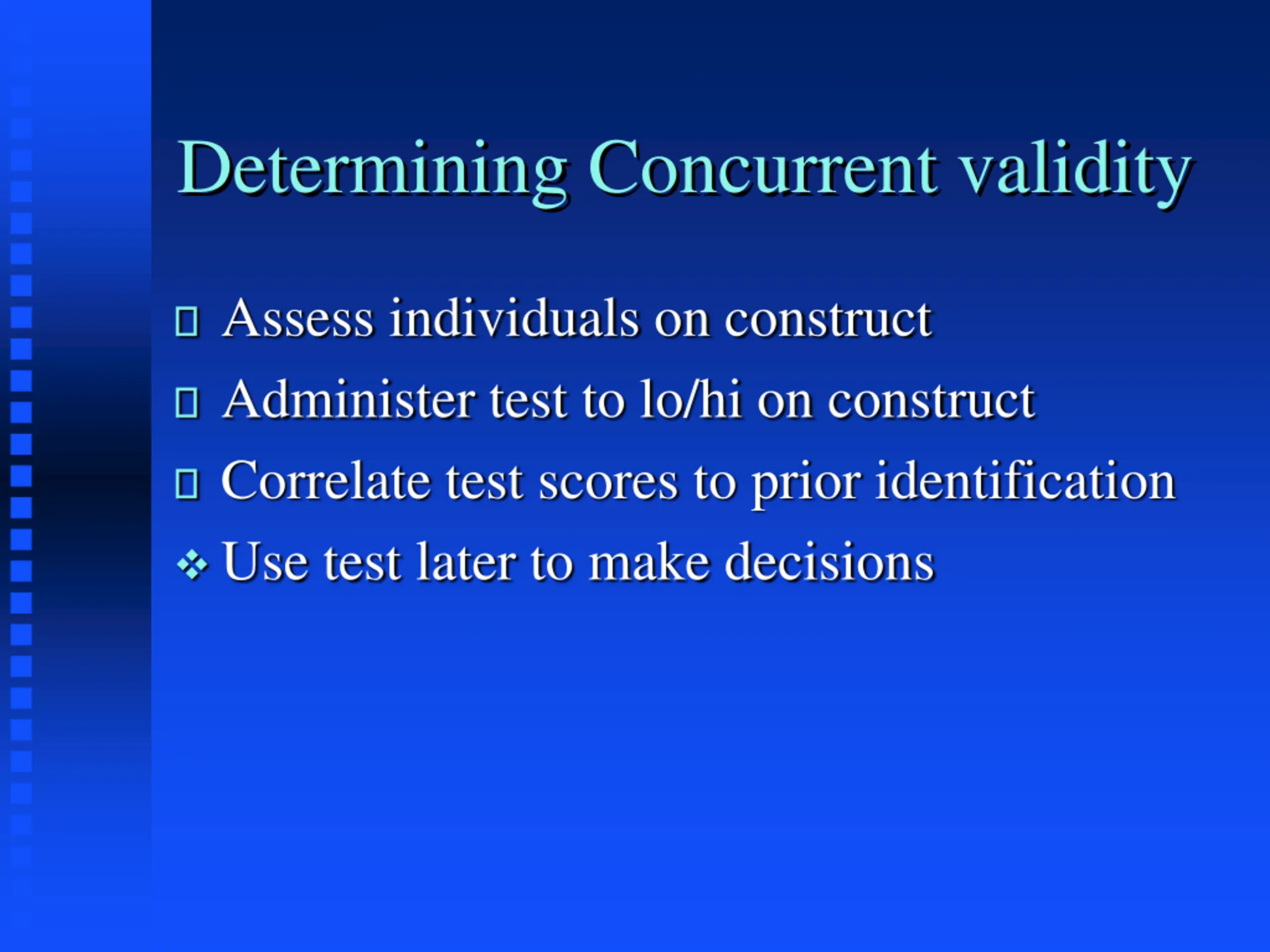 Determining Concurrent validity

▯ Assess individuals on construct

▯ Administer test to lo/hi on construct

▯ Correlate test scores to prior identification

❖ Use test later to make decisions